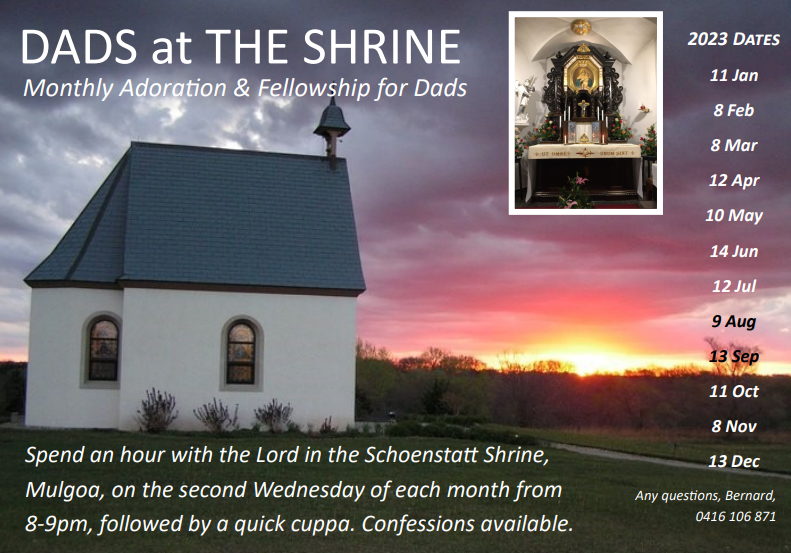 DADS at THE SHRINE
Monthly Adoration & Fellowship for Dads

UT OMNES UNUM SINT

2023 DATES
11 Jan
8 Feb
8 Mar
12 Apr
10 May
14 Jun
12 Jul
9 Aug
13 Sep
11 Oct
8 Nov
13 Dec

Spend an hour with the Lord in the Schoenstatt Shrine, Mulgoa, on the second Wednesday of each month from 8-9pm, followed by a quick cuppa. Confessions available.

Any questions, Bernard, 0416 106 871